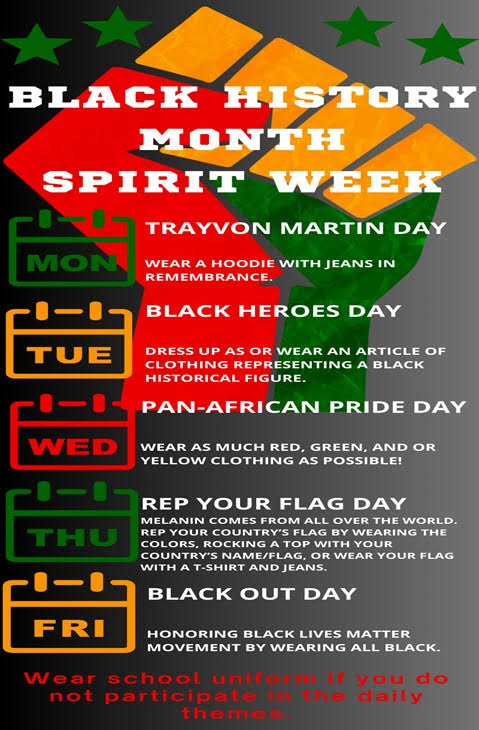 BLACK HISTORY MONTH SPIRIT WEEK

MON

TRAYVON MARTIN DAY

WEAR A HOODIE WITH JEANS IN REMEMBRANCE.

TUE

BLACK HEROES DAY

DRESS UP AS OR WEAR AN ARTICLE OF CLOTHING REPRESENTING A BLACK HISTORICAL FIGURE.

WED

PAN-AFRICAN PRIDE DAY

WEAR AS MUCH RED, GREEN, AND OR YELLOW CLOTHING AS POSSIBLE!

THU

REP YOUR FLAG DAY

MELANIN COMES FROM ALL OVER THE WORLD. REP YOUR COUNTRY'S FLAG BY WEARING THE COLORS, ROCKING A TOP WITH YOUR COUNTRY'S NAME/FLAG, OR WEAR YOUR FLAG WITH A T-SHIRT AND JEANS.

FRI

BLACK OUT DAY

HONORING BLACK LIVES MATTER MOVEMENT BY WEARING ALL BLACK.

Wear school uniform if you do not participate in the daily themes.